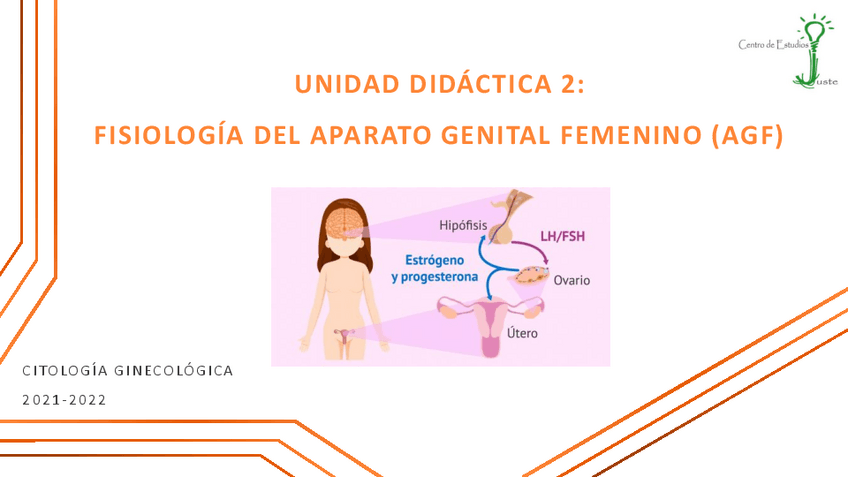 Centro de Estudios
Juste

UNIDAD DIDÁCTICA 2:

FISIOLOGÍA DEL APARATO GENITAL FEMENINO (AGF)

Hipófisis
LH/FSH
Estrógeno y progesterona
Ovario
Útero

CITOLOGÍA GINECOLÓGICA

2021-2022